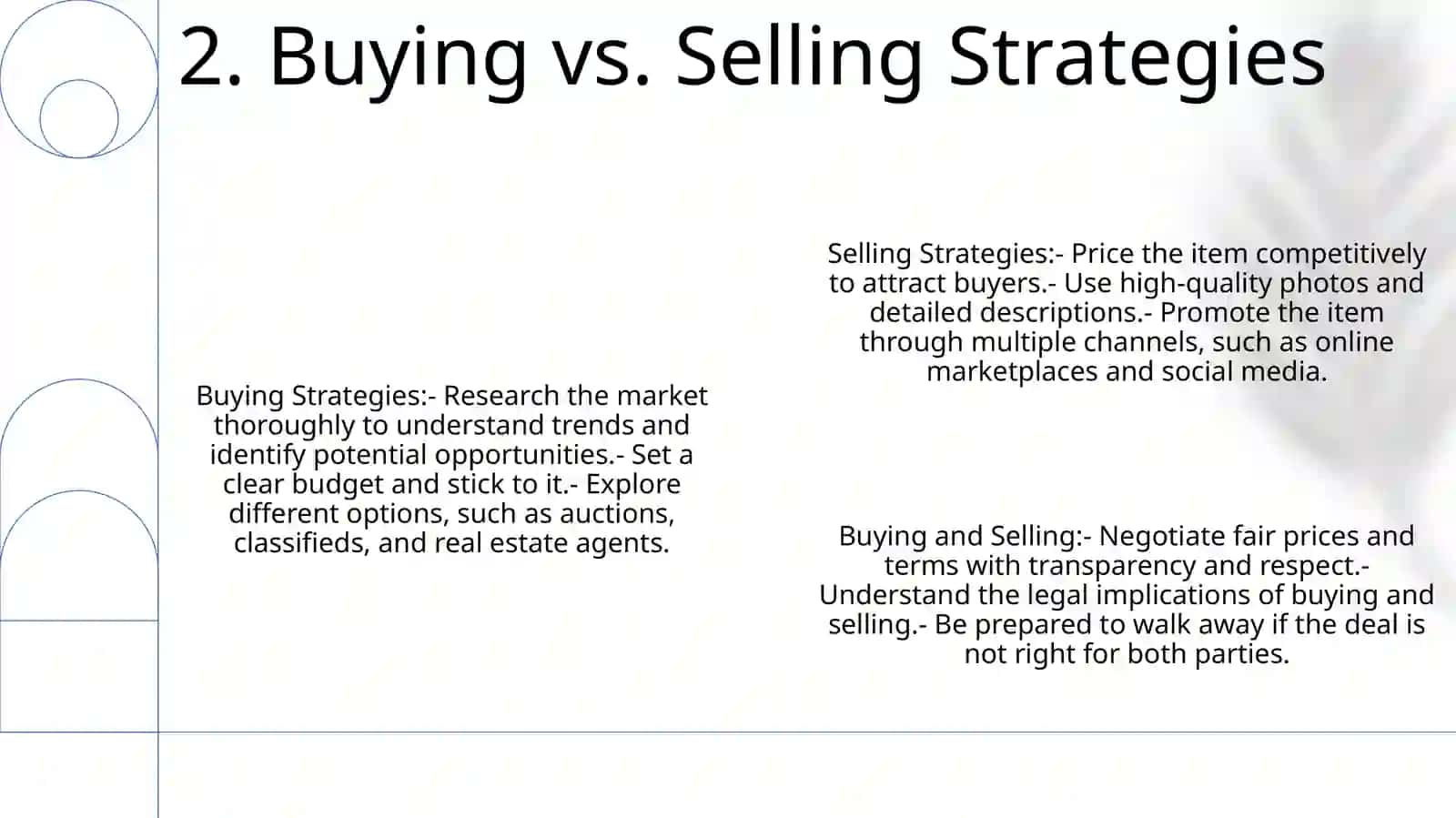 2. Buying vs. Selling Strategies

Buying Strategies:- Research the market thoroughly to understand trends and identify potential opportunities.- Set a clear budget and stick to it.- Explore different options, such as auctions, classifieds, and real estate agents.

Selling Strategies:- Price the item competitively to attract buyers.- Use high-quality photos and detailed descriptions.- Promote the item through multiple channels, such as online marketplaces and social media.

Buying and Selling:- Negotiate fair prices and terms with transparency and respect.- Understand the legal implications of buying and selling.- Be prepared to walk away if the deal is not right for both parties.